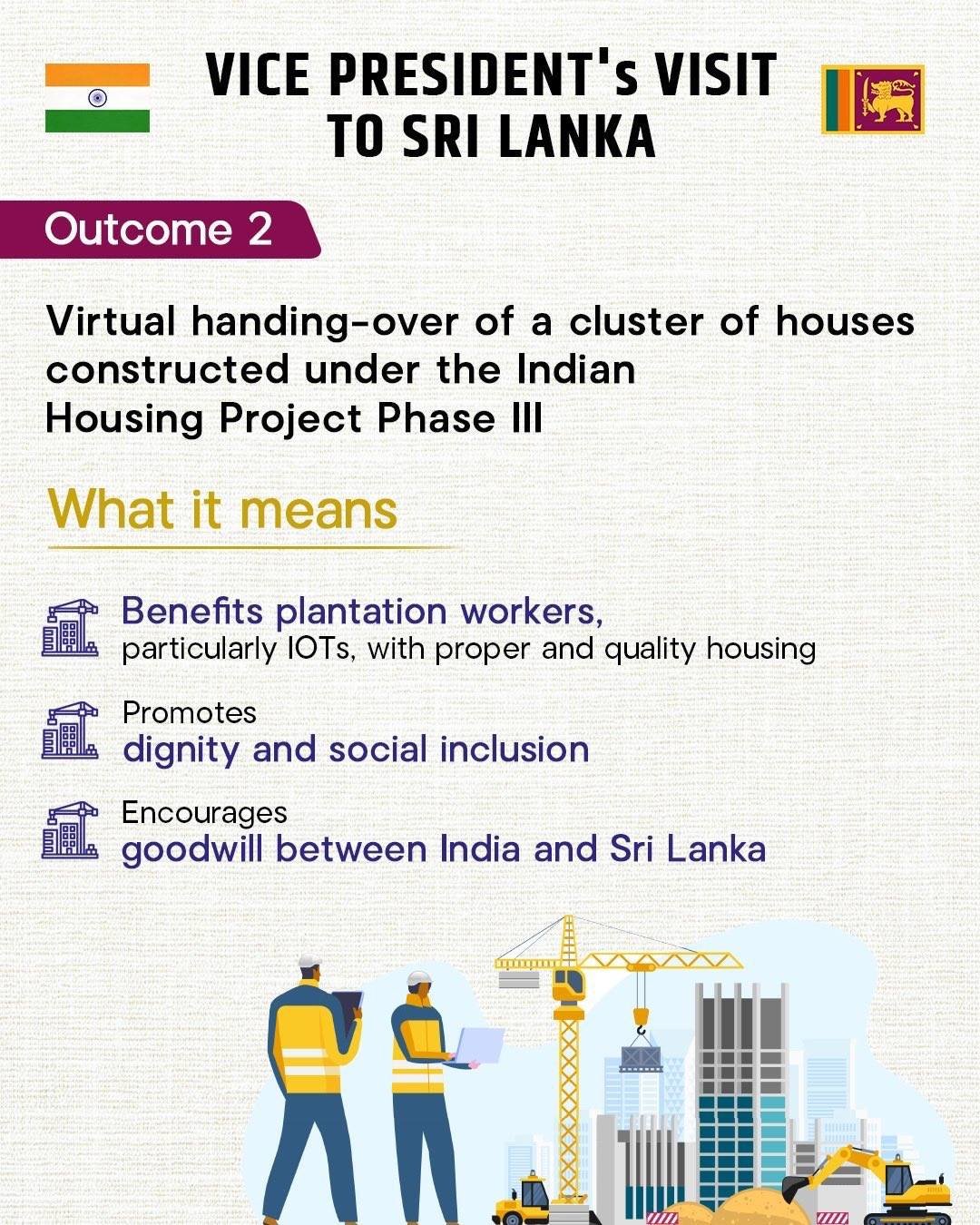 VICE PRESIDENT's VISIT TO SRI LANKA

Outcome 2

Virtual handing-over of a cluster of houses constructed under the Indian Housing Project Phase III

What it means

Benefits plantation workers, particularly IOTs, with proper and quality housing

Promotes dignity and social inclusion

Encourages goodwill between India and Sri Lanka